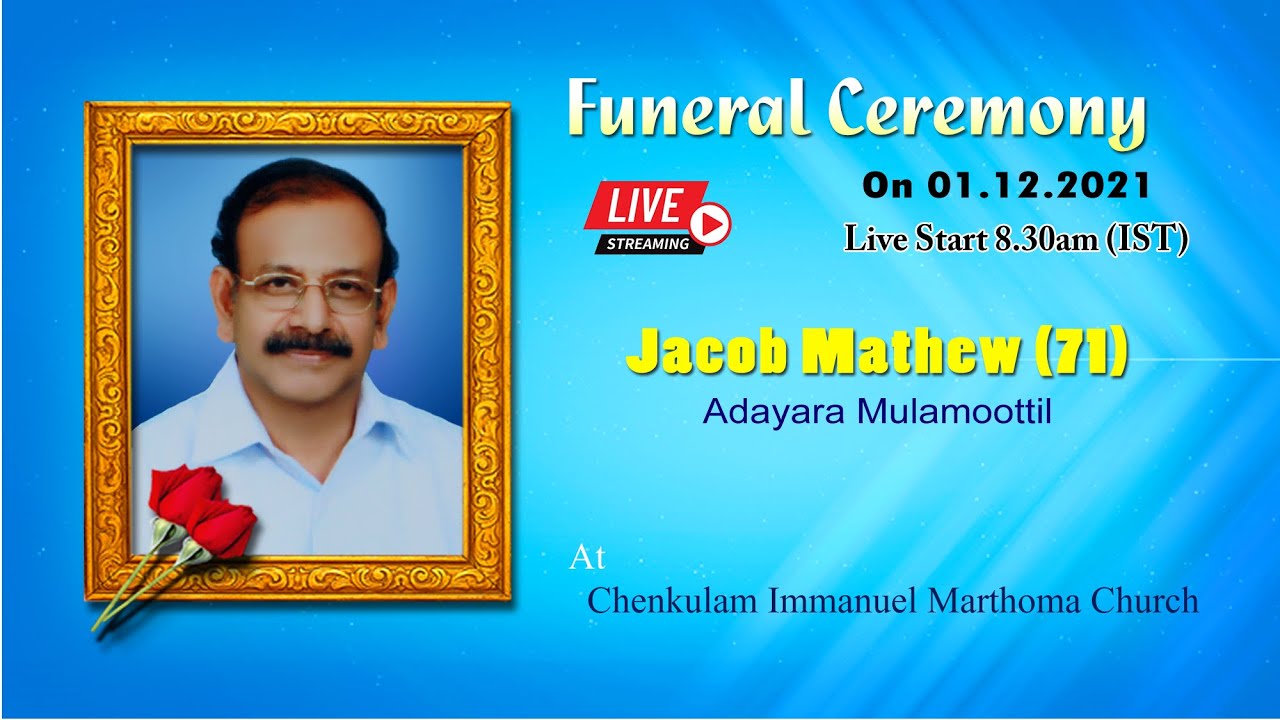 Funeral Ceremony

LIVE
STREAMING

On 01.12.2021
Live Start 8.30am (IST)

Jacob Mathew (71)
Adayara Mulamoottil

At
Chenkulam Immanuel Marthoma Church